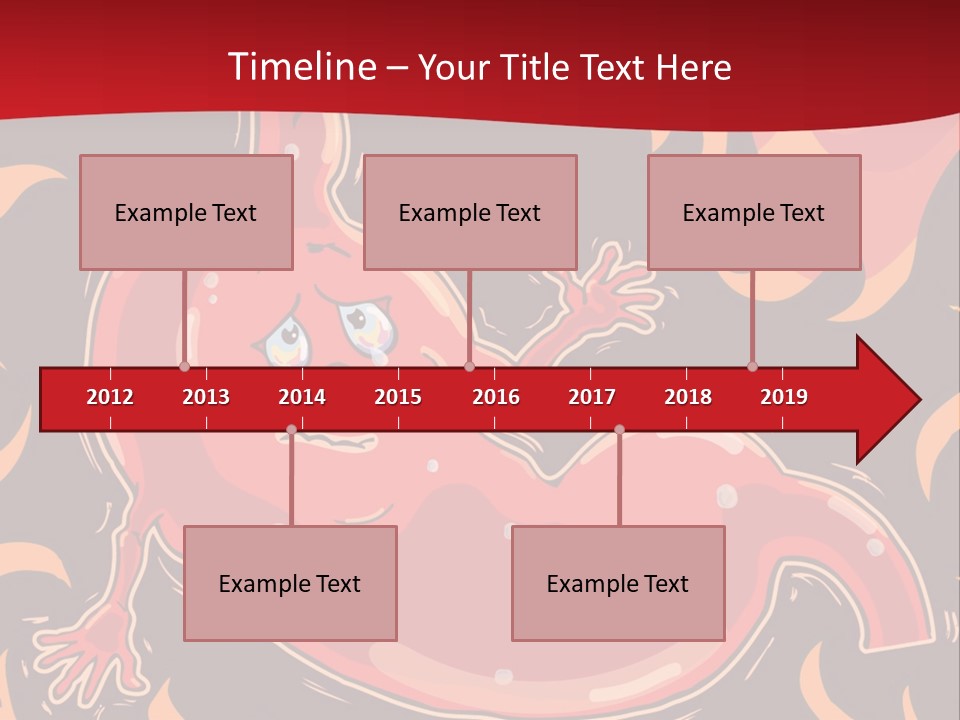 Timeline – Your Title Text Here

Example Text

Example Text

Example Text

2012 2013 2014 2015 2016 2017 2018 2019

Example Text

Example Text